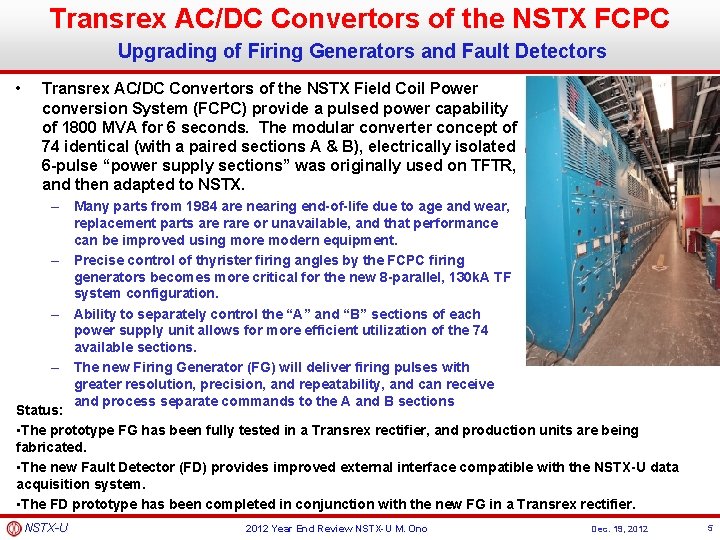 Transrex AC/DC Convertors of the NSTX FCPC

Upgrading of Firing Generators and Fault Detectors

• Transrex AC/DC Convertors of the NSTX Field Coil Power conversion System (FCPC) provide a pulsed power capability of 1800 MVA for 6 seconds. The modular converter concept of 74 identical (with a paired sections A & B), electrically isolated 6-pulse "power supply sections" was originally used on TFTR, and then adapted to NSTX.

– Many parts from 1984 are nearing end-of-life due to age and wear, replacement parts are rare or unavailable, and that performance can be improved using more modern equipment.

– Precise control of thyrister firing angles by the FCPC firing generators becomes more critical for the new 8-parallel, 130kA TF system configuration.

– Ability to separately control the "A" and "B" sections of each power supply unit allows for more efficient utilization of the 74 available sections.

– The new Firing Generator (FG) will deliver firing pulses with greater resolution, precision, and repeatability, and can receive and process separate commands to the A and B sections

Status:

•The prototype FG has been fully tested in a Transrex rectifier, and production units are being fabricated.

•The new Fault Detector (FD) provides improved external interface compatible with the NSTX-U data acquisition system.

•The FD prototype has been completed in conjunction with the new FG in a Transrex rectifier.

NSTX-U 2012 Year End Review NSTX-U M. Ono Dec. 19, 2012 5